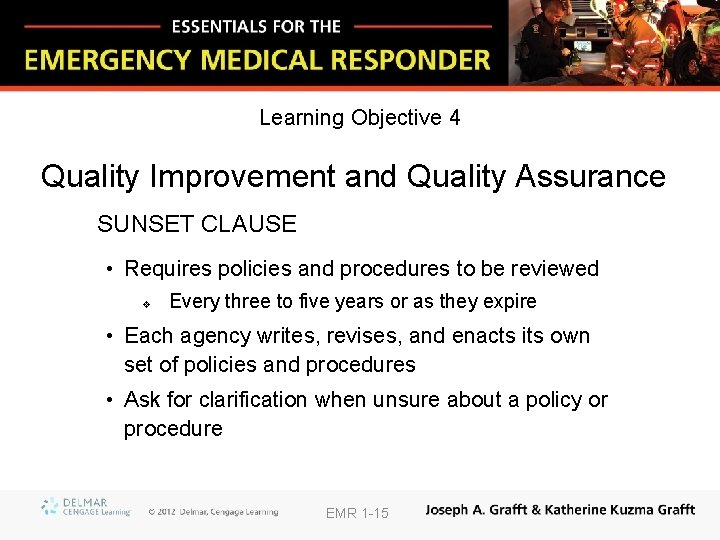 ESSENTIALS FOR THE
EMERGENCY MEDICAL RESPONDER

Learning Objective 4

Quality Improvement and Quality Assurance

SUNSET CLAUSE

• Requires policies and procedures to be reviewed
  ❖ Every three to five years or as they expire
• Each agency writes, revises, and enacts its own set of policies and procedures
• Ask for clarification when unsure about a policy or procedure

DELMAR CENGAGE Learning © 2012 Delmar, Cengage Learning EMR 1-15 Joseph A. Grafft & Katherine Kuzma Grafft